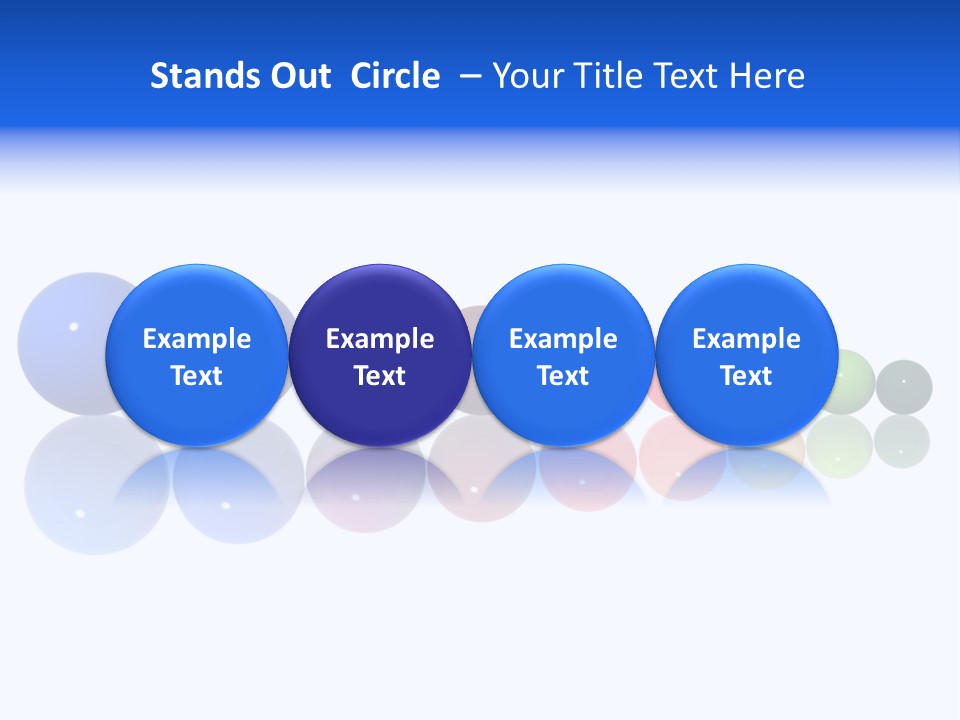 Stands Out Circle – Your Title Text Here

Example Text

Example Text

Example Text

Example Text